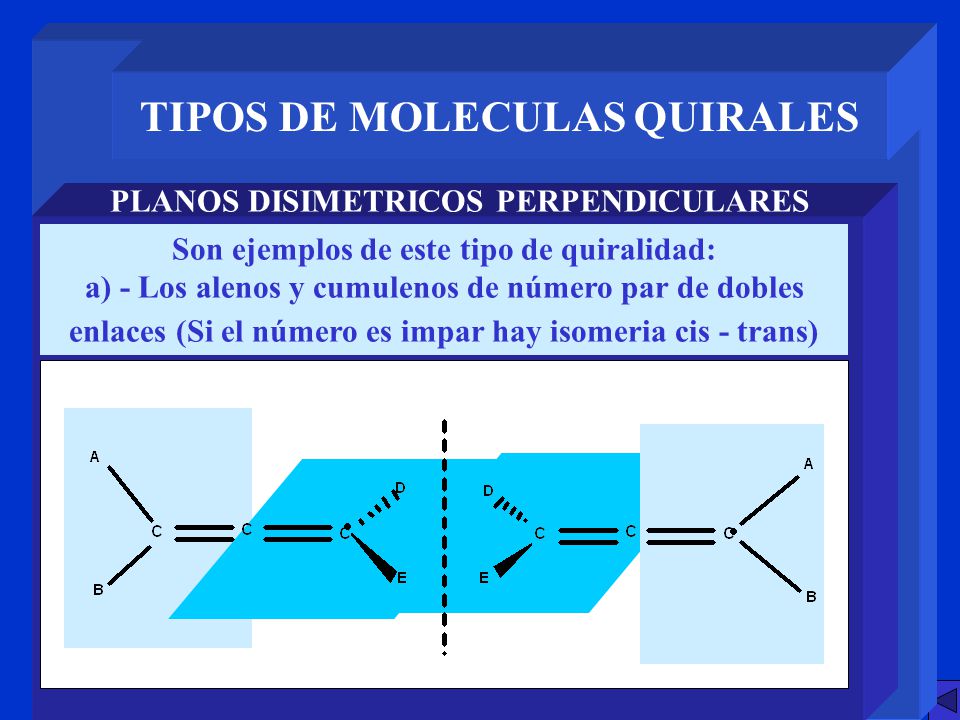 TIPOS DE MOLECULAS QUIRALES

PLANOS DISIMETRICOS PERPENDICULARES

Son ejemplos de este tipo de quiralidad:
a) - Los alenos y cumulenos de número par de dobles enlaces (Si el número es impar hay isomeria cis - trans)

A
B
C
C
C
D
E
D
E
C
C
C
A
B